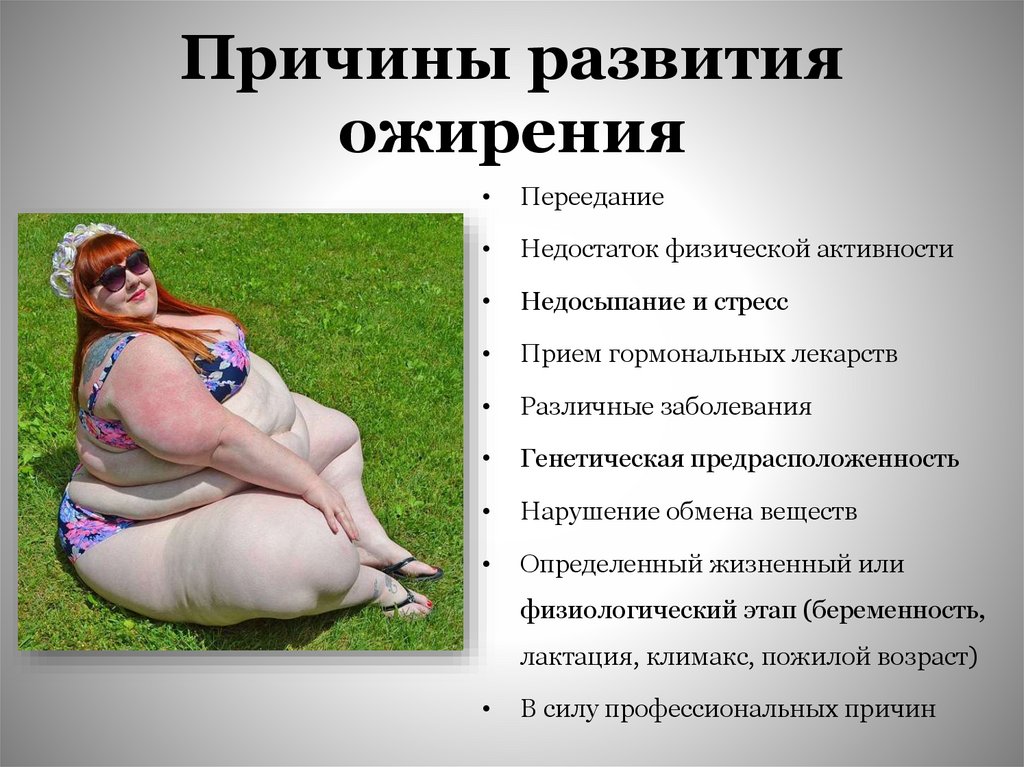 Причины развития ожирения

• Переедание
• Недостаток физической активности
• Недосыпание и стресс
• Прием гормональных лекарств
• Различные заболевания
• Генетическая предрасположенность
• Нарушение обмена веществ
• Определенный жизненный или физиологический этап (беременность, лактация, климакс, пожилой возраст)
• В силу профессиональных причин